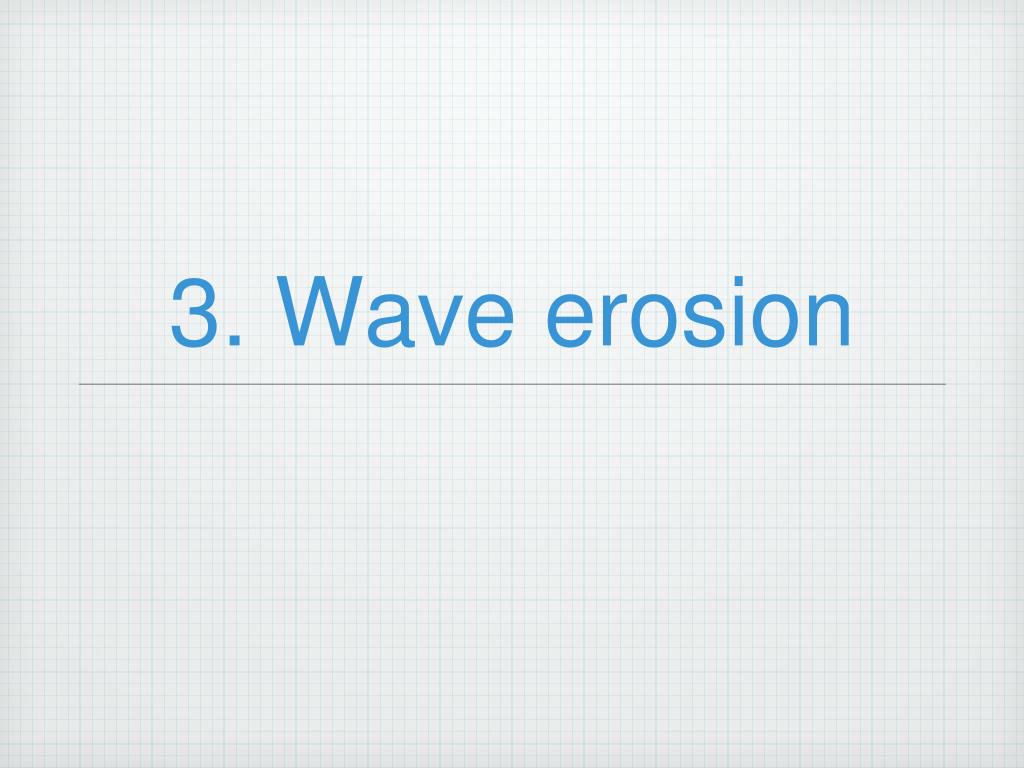 3. Wave erosion